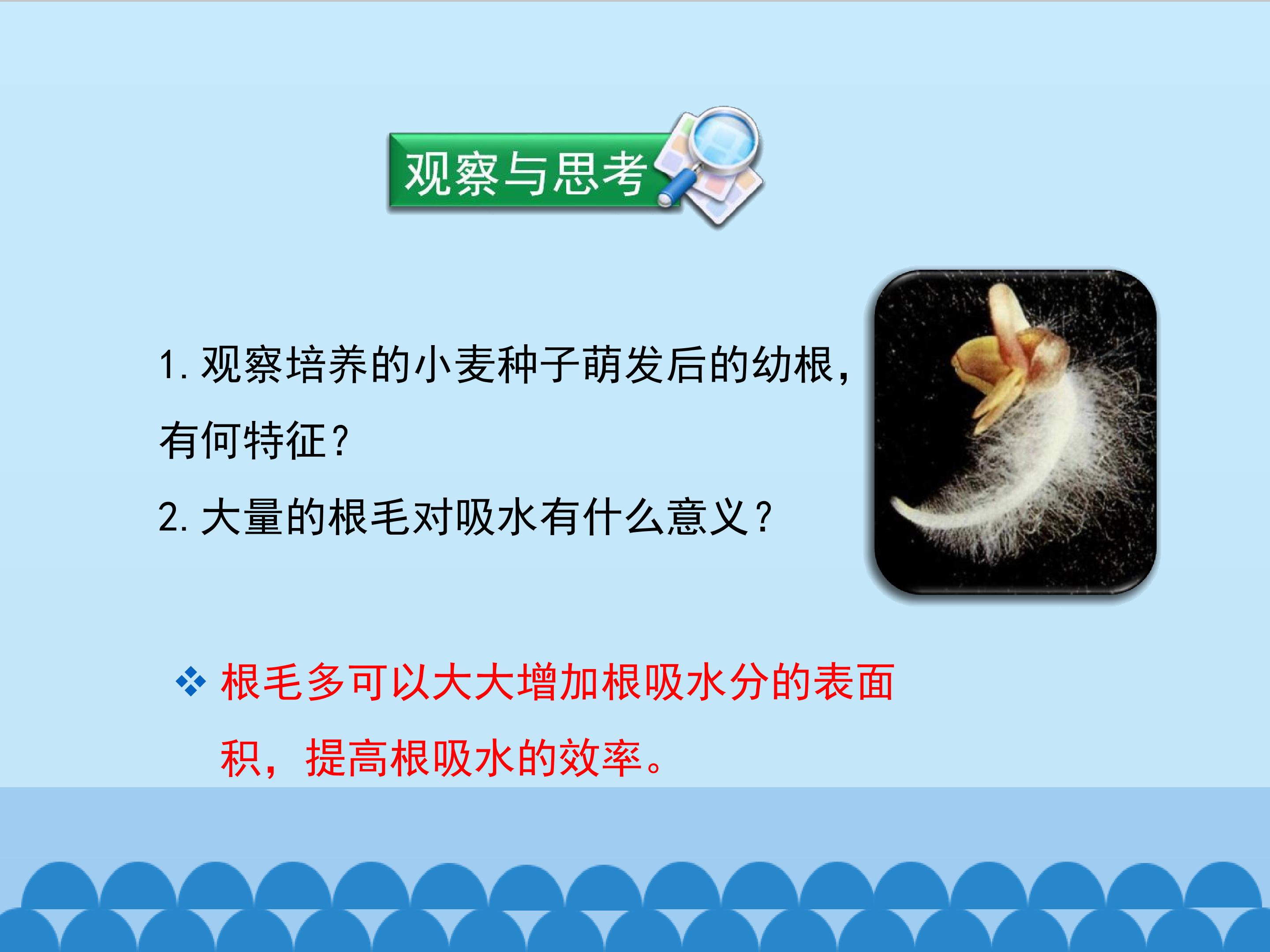 观察与思考

1.观察培养的小麦种子萌发后的幼根，有何特征？

2.大量的根毛对吸水有什么意义？

❖ 根毛多可以大大增加根吸水分的表面积，提高根吸水的效率。